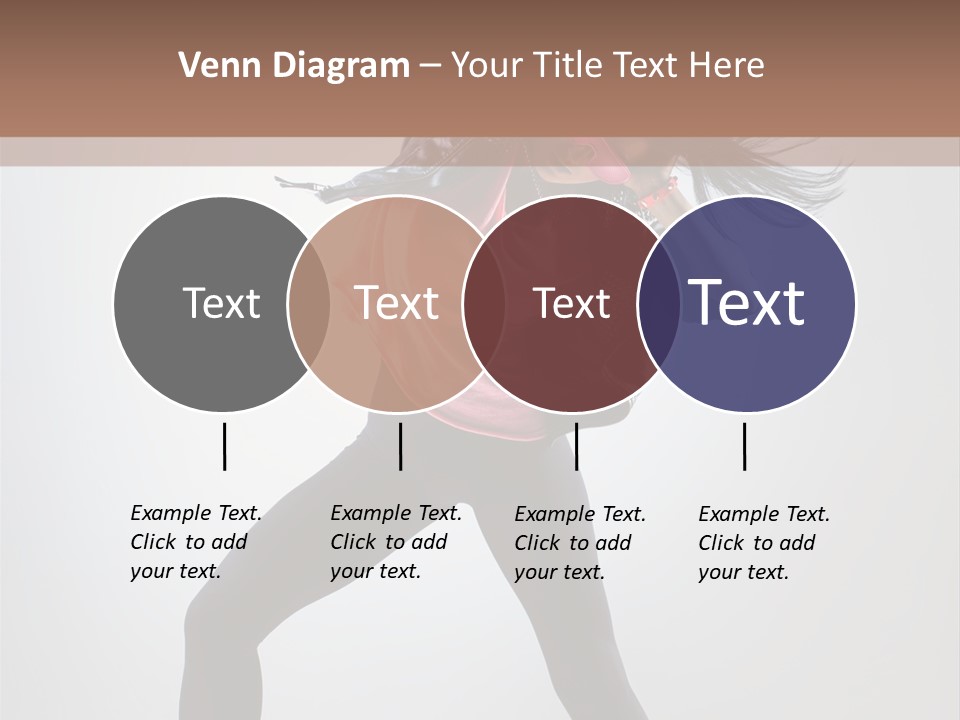 Venn Diagram – Your Title Text Here

Text

Text

Text

Text

Example Text. Click to add your text.

Example Text. Click to add your text.

Example Text. Click to add your text.

Example Text. Click to add your text.